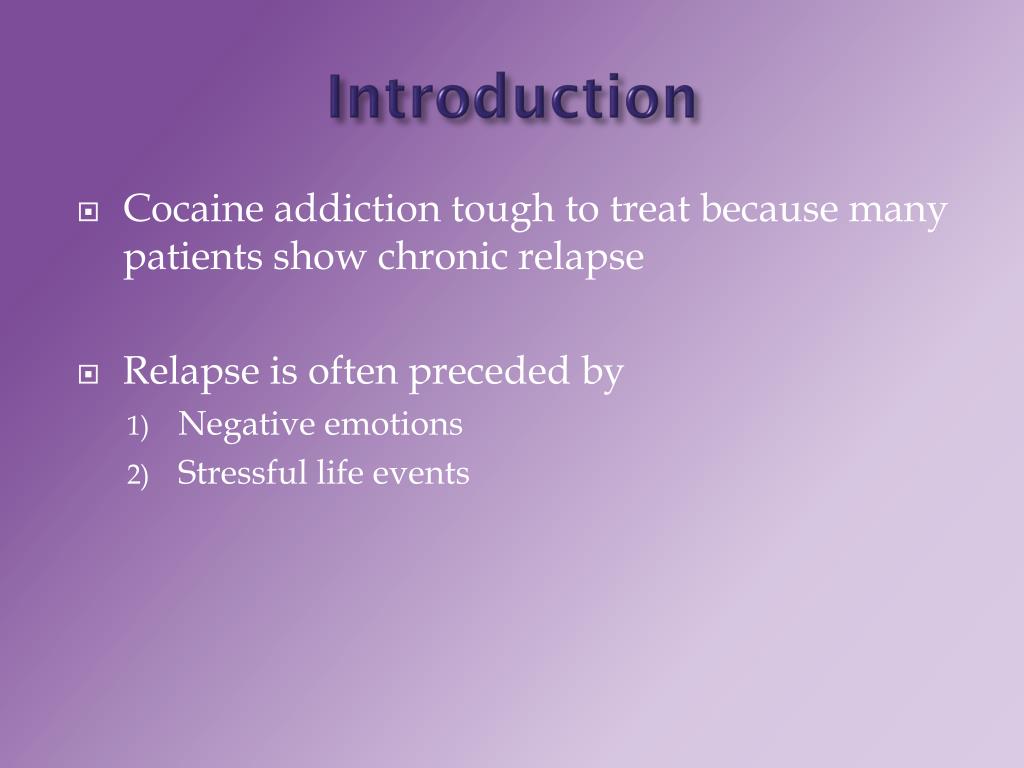 Introduction

Cocaine addiction tough to treat because many patients show chronic relapse

Relapse is often preceded by
1) Negative emotions
2) Stressful life events